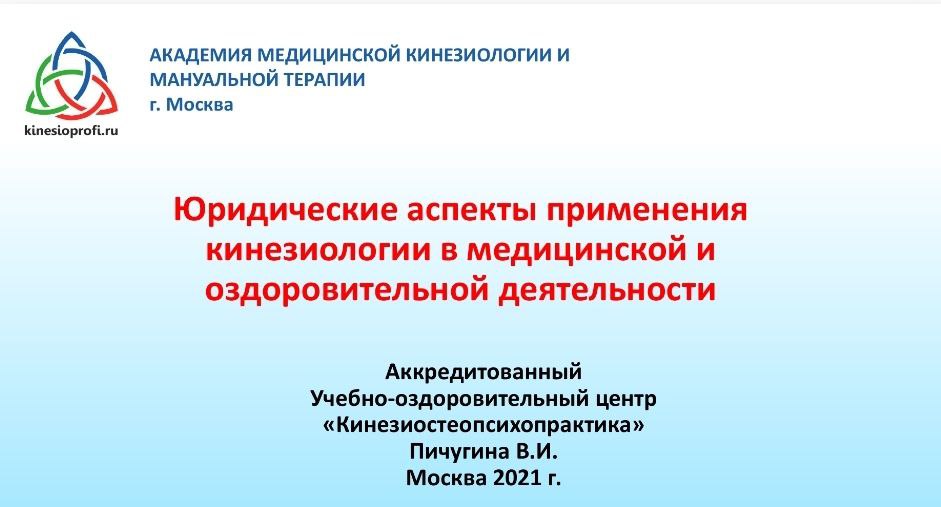 kinesioprofi.ru

АКАДЕМИЯ МЕДИЦИНСКОЙ КИНЕЗИОЛОГИИ И МАНУАЛЬНОЙ ТЕРАПИИ
г. Москва

Юридические аспекты применения кинезиологии в медицинской и оздоровительной деятельности

Аккредитованный
Учебно-оздоровительный центр
«Кинезиостеопсихопрактика»
Пичугина В.И.
Москва 2021 г.